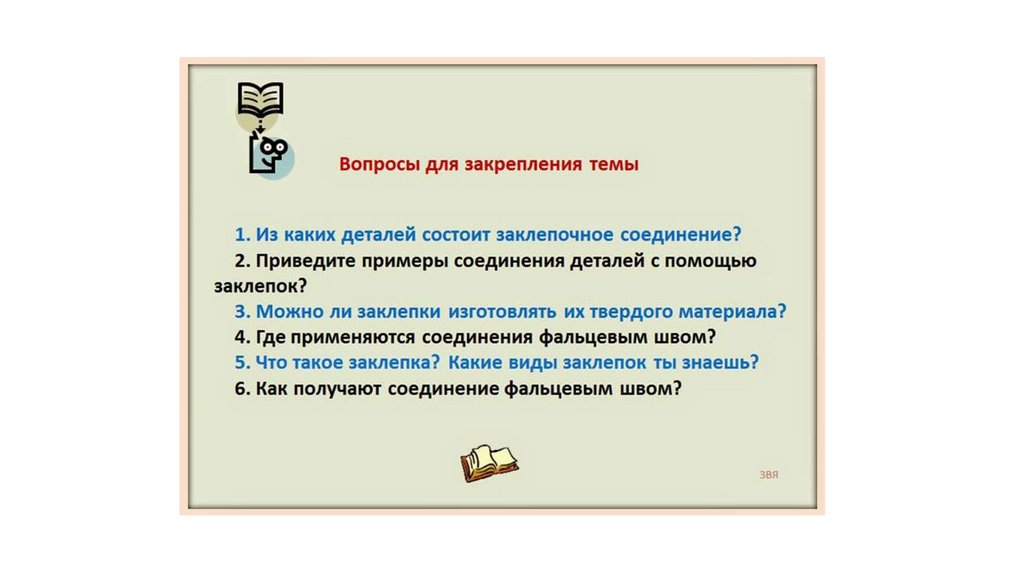 Вопросы для закрепления темы

1. Из каких деталей состоит заклепочное соединение?
2. Приведите примеры соединения деталей с помощью заклепок?
3. Можно ли заклепки изготовлять их твердого материала?
4. Где применяются соединения фальцевым швом?
5. Что такое заклепка? Какие виды заклепок ты знаешь?
6. Как получают соединение фальцевым швом?

ЗВЯ